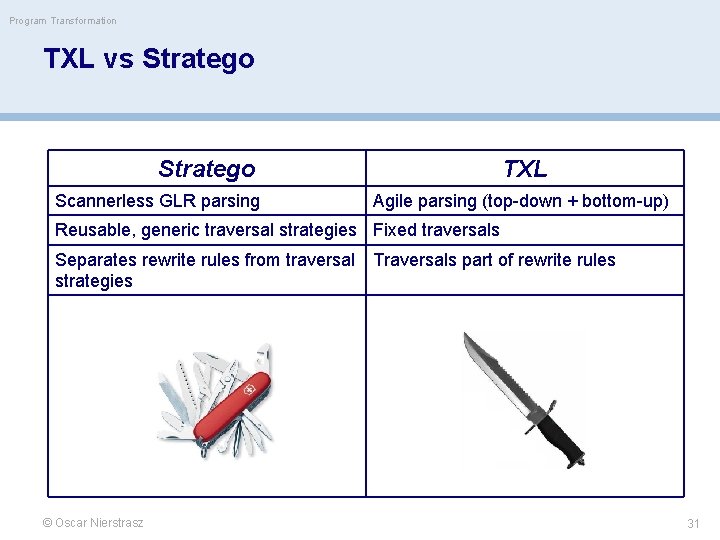 Program Transformation

TXL vs Stratego

| Stratego | TXL |
|---|---|
| Scannerless GLR parsing | Agile parsing (top-down + bottom-up) |
| Reusable, generic traversal strategies | Fixed traversals |
| Separates rewrite rules from traversal strategies | Traversals part of rewrite rules |
| | |

© Oscar Nierstrasz

31